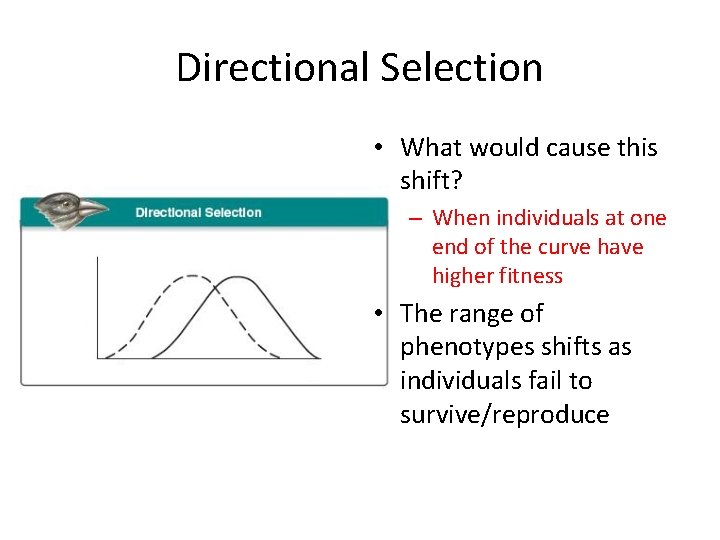 Directional Selection

Directional Selection

• What would cause this shift?
– When individuals at one end of the curve have higher fitness
• The range of phenotypes shifts as individuals fail to survive/reproduce